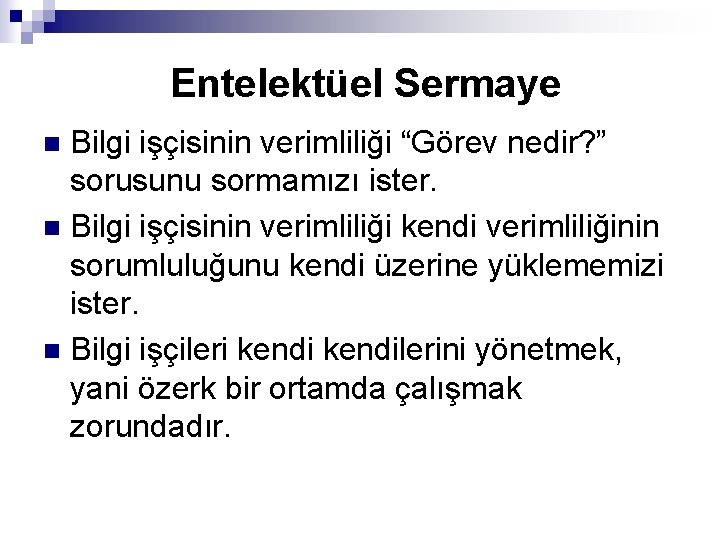 Entelektüel Sermaye

■ Bilgi işçisinin verimliliği “Görev nedir?” sorusunu sormamızı ister.

■ Bilgi işçisinin verimliliği kendi verimliliğinin sorumluluğunu kendi üzerine yüklememizi ister.

■ Bilgi işçileri kendi kendilerini yönetmek, yani özerk bir ortamda çalışmak zorundadır.